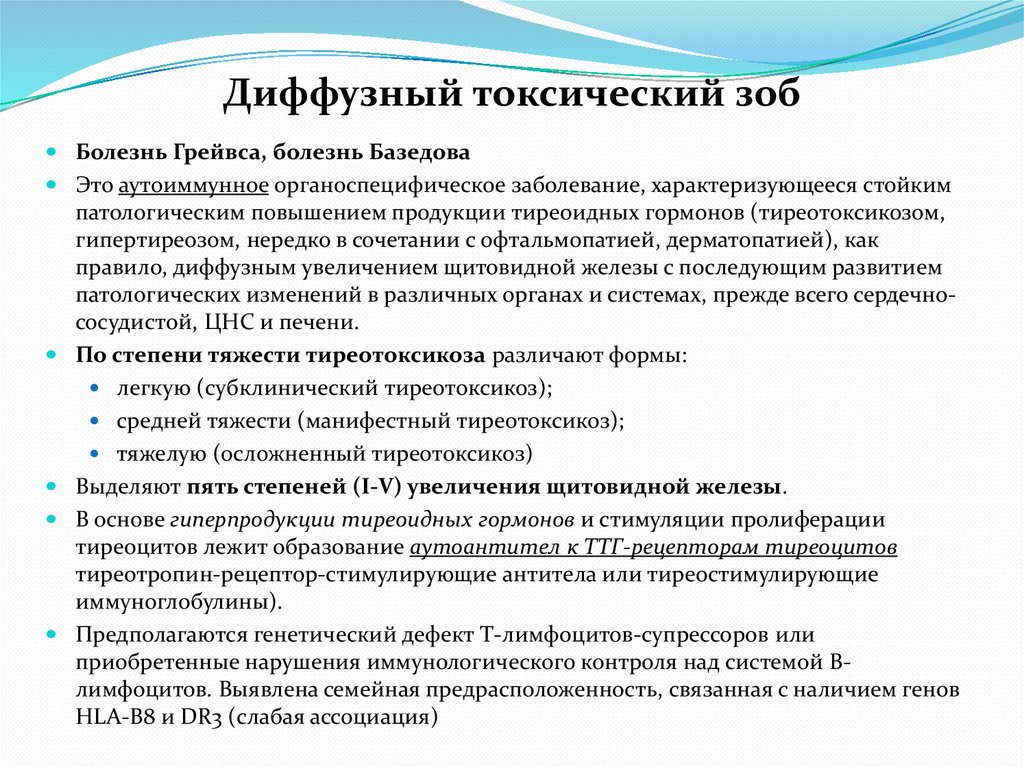 Диффузный токсический зоб

Болезнь Грейвса, болезнь Базедова

Это аутоиммунное органоспецифическое заболевание, характеризующееся стойким патологическим повышением продукции тиреоидных гормонов (тиреотоксикозом, гипертиреозом, нередко в сочетании с офтальмопатией, дерматопатией), как правило, диффузным увеличением щитовидной железы с последующим развитием патологических изменений в различных органах и системах, прежде всего сердечно-сосудистой, ЦНС и печени.

По степени тяжести тиреотоксикоза различают формы:

легкую (субклинический тиреотоксикоз);

средней тяжести (манифестный тиреотоксикоз);

тяжелую (осложненный тиреотоксикоз)

Выделяют пять степеней (I-V) увеличения щитовидной железы.

В основе гиперпродукции тиреоидных гормонов и стимуляции пролиферации тиреоцитов лежит образование аутоантител к ТТГ-рецепторам тиреоцитов тиреотропин-рецептор-стимулирующие антитела или тиреостимулирующие иммуноглобулины).

Предполагаются генетический дефект Т-лимфоцитов-супрессоров или приобретенные нарушения иммунологического контроля над системой В-лимфоцитов. Выявлена семейная предрасположенность, связанная с наличием генов HLA-B8 и DR3 (слабая ассоциация)